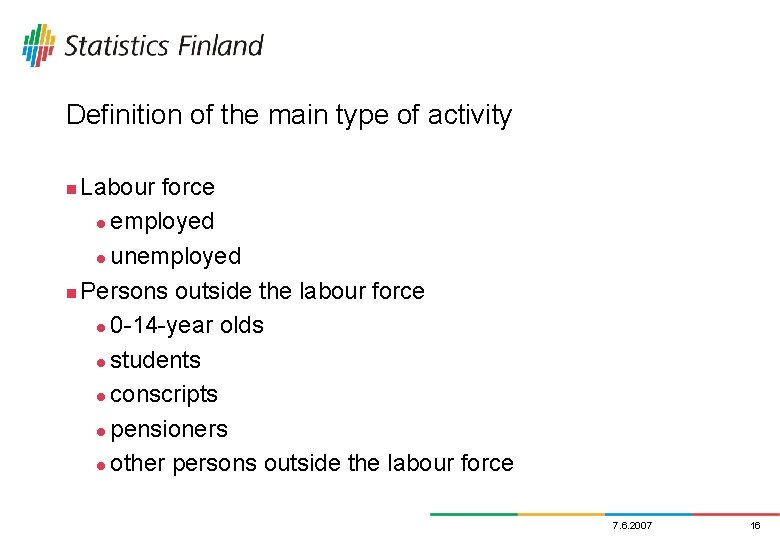 Statistics Finland

Definition of the main type of activity

- Labour force
  - employed
  - unemployed
- Persons outside the labour force
  - 0-14-year olds
  - students
  - conscripts
  - pensioners
  - other persons outside the labour force

7.6.2007

16